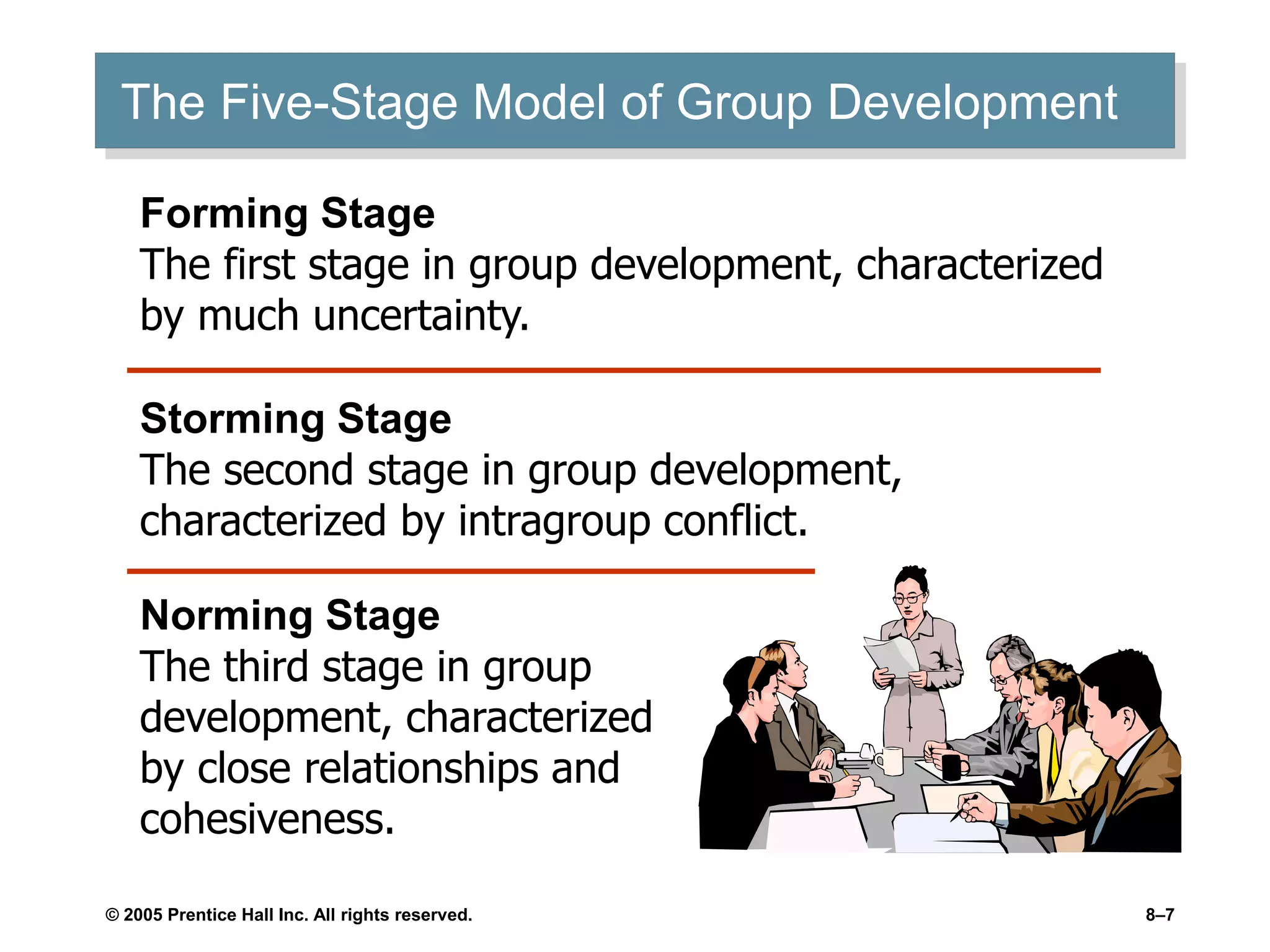 The Five-Stage Model of Group Development

Forming Stage
The first stage in group development, characterized by much uncertainty.

Storming Stage
The second stage in group development, characterized by intragroup conflict.

Norming Stage
The third stage in group development, characterized by close relationships and cohesiveness.

© 2005 Prentice Hall Inc. All rights reserved.

8–7